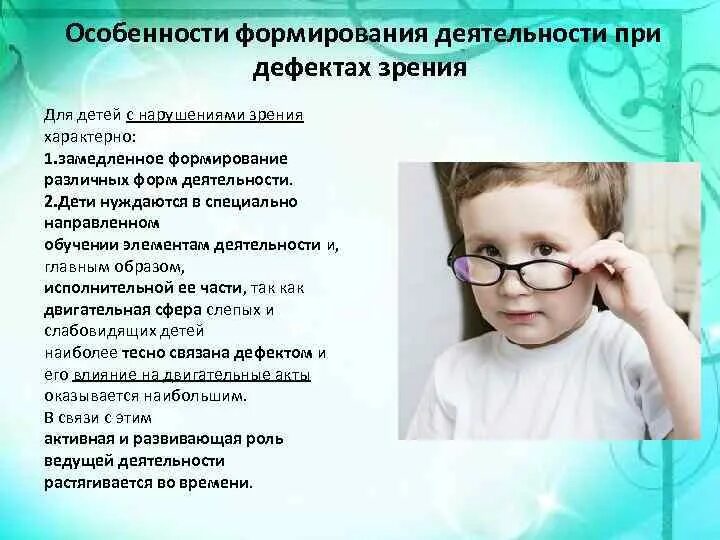 Особенности формирования деятельности при дефектах зрения

Для детей с нарушениями зрения характерно:
1.замедленное формирование различных форм деятельности.
2.Дети нуждаются в специально направленном обучении элементам деятельности и, главным образом, исполнительной ее части, так как двигательная сфера слепых и слабовидящих детей наиболее тесно связана дефектом и его влияние на двигательные акты оказывается наибольшим.
В связи с этим активная и развивающая роль ведущей деятельности растягивается во времени.